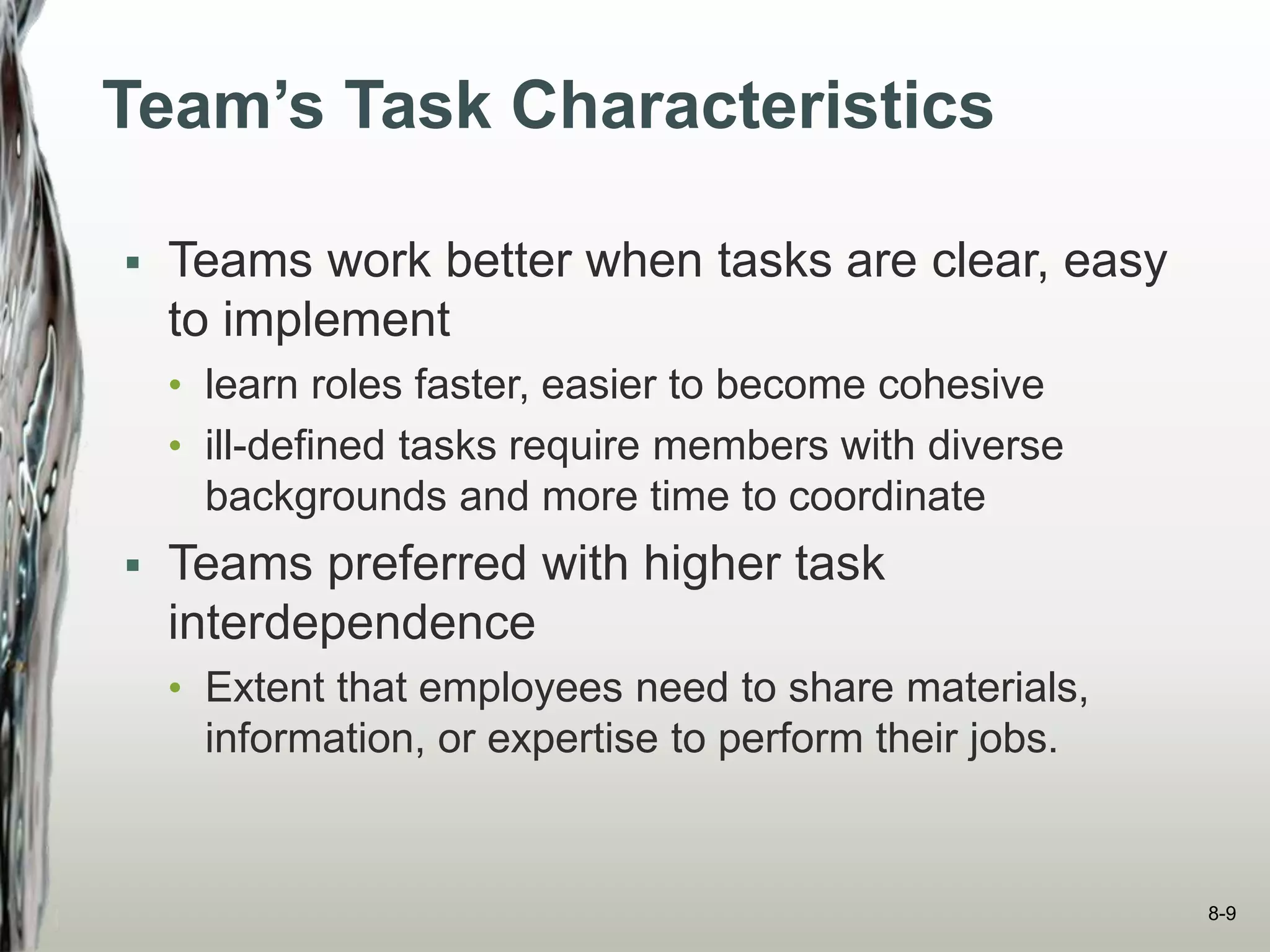 Team’s Task Characteristics

▪ Teams work better when tasks are clear, easy to implement

• learn roles faster, easier to become cohesive

• ill-defined tasks require members with diverse backgrounds and more time to coordinate

▪ Teams preferred with higher task interdependence

• Extent that employees need to share materials, information, or expertise to perform their jobs.

8-9